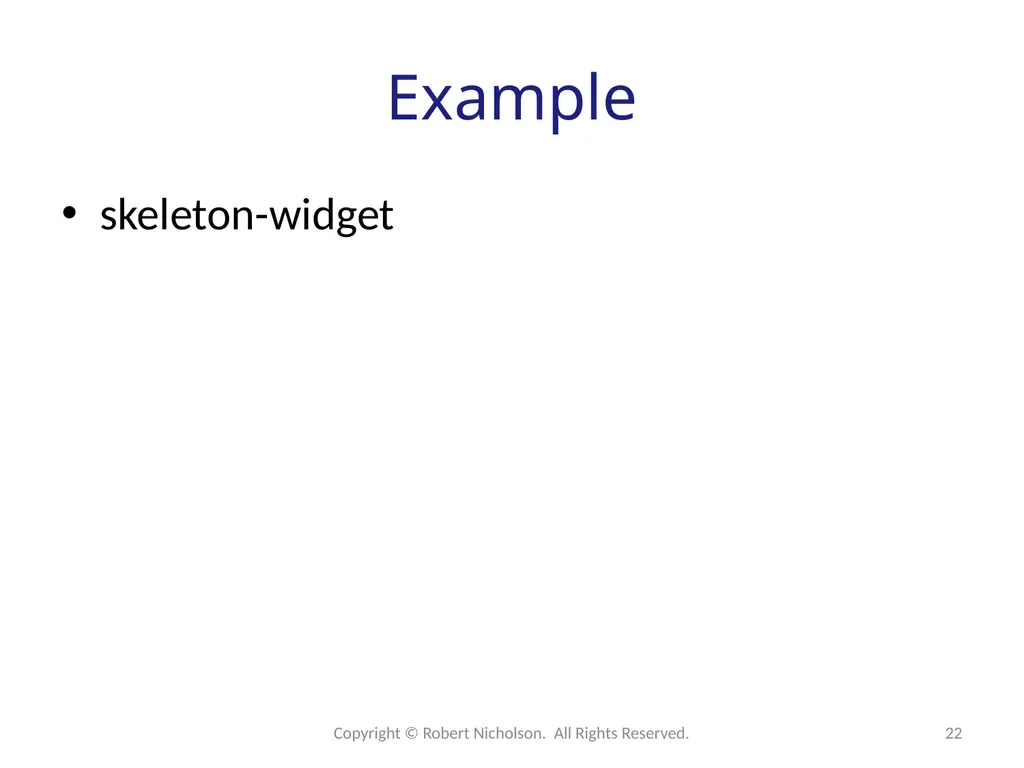 Example

• skeleton-widget

Copyright © Robert Nicholson. All Rights Reserved.

22